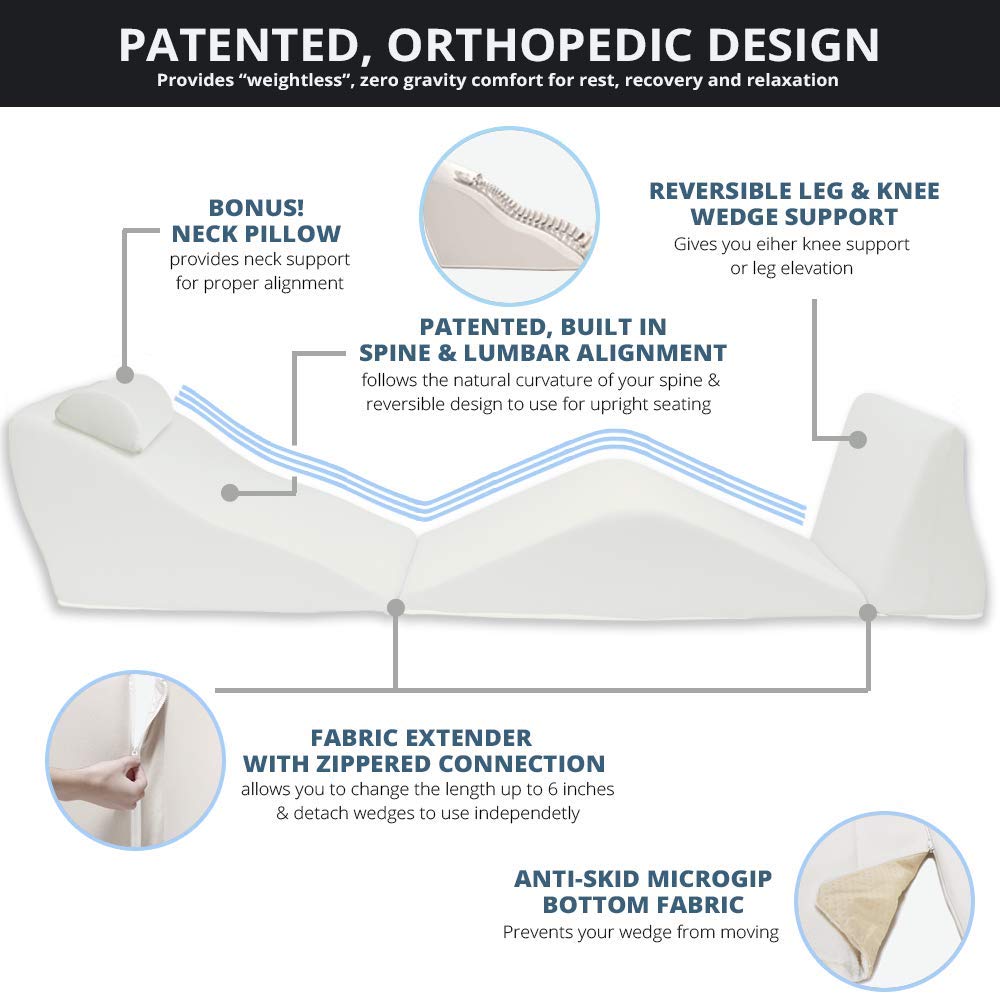 PATENTED, ORTHOPEDIC DESIGN
Provides “weightless”, zero gravity comfort for rest, recovery and relaxation

BONUS!
NECK PILLOW
provides neck support for proper alignment

REVERSIBLE LEG & KNEE WEDGE SUPPORT
Gives you eiher knee support or leg elevation

PATENTED, BUILT IN SPINE & LUMBAR ALIGNMENT
follows the natural curvature of your spine & reversible design to use for upright seating

FABRIC EXTENDER WITH ZIPPERED CONNECTION
allows you to change the length up to 6 inches & detach wedges to use independetly

ANTI-SKID MICROGIP BOTTOM FABRIC
Prevents your wedge from moving